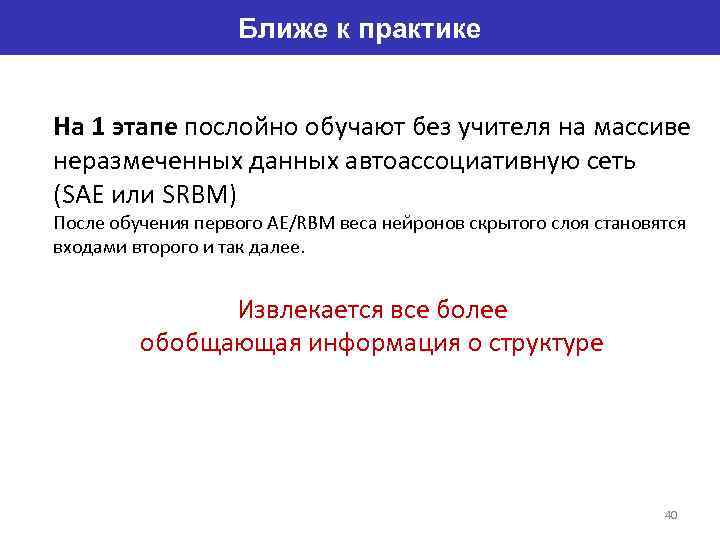 Ближе к практике

На 1 этапе послойно обучают без учителя на массиве неразмеченных данных автоассоциативную сеть (SAE или SRBM)
После обучения первого AE/RBM веса нейронов скрытого слоя становятся входами второго и так далее.

Извлекается все более обобщающая информация о структуре

40